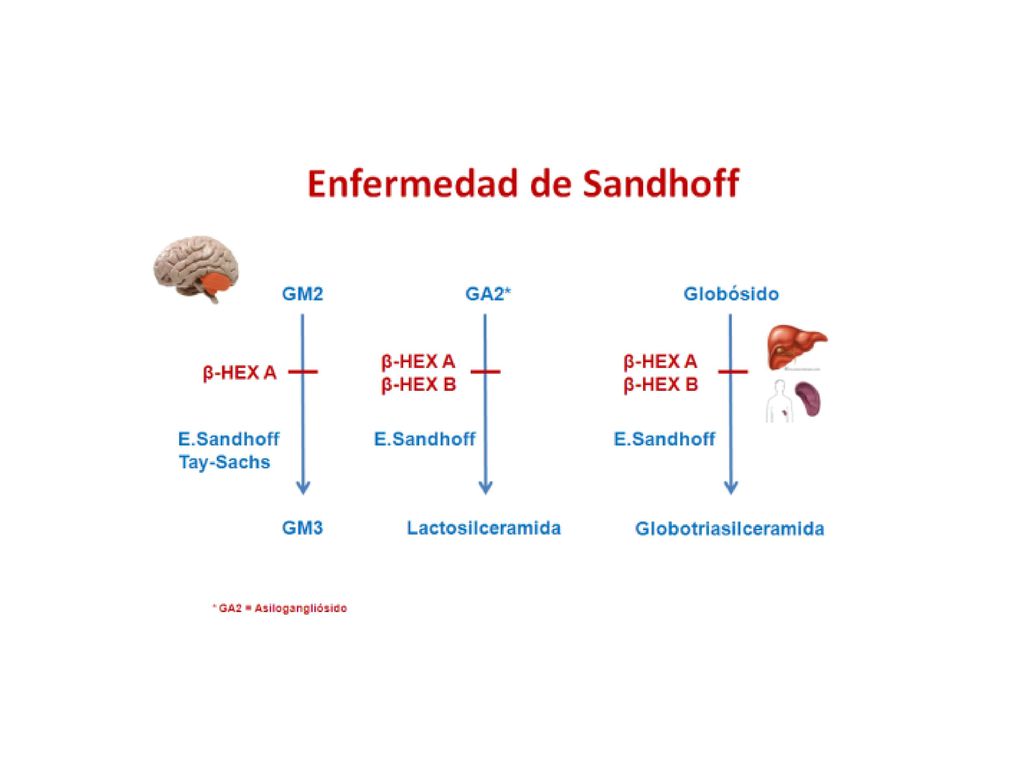 Enfermedad de Sandhoff

GM2
β-HEX A
E.Sandhoff
Tay-Sachs
GM3

GA2*
β-HEX A
β-HEX B
E.Sandhoff
Lactosilceramida

Globósido
β-HEX A
β-HEX B
E.Sandhoff
Globotriasilceramida

* GA2 = Asilogangliósido